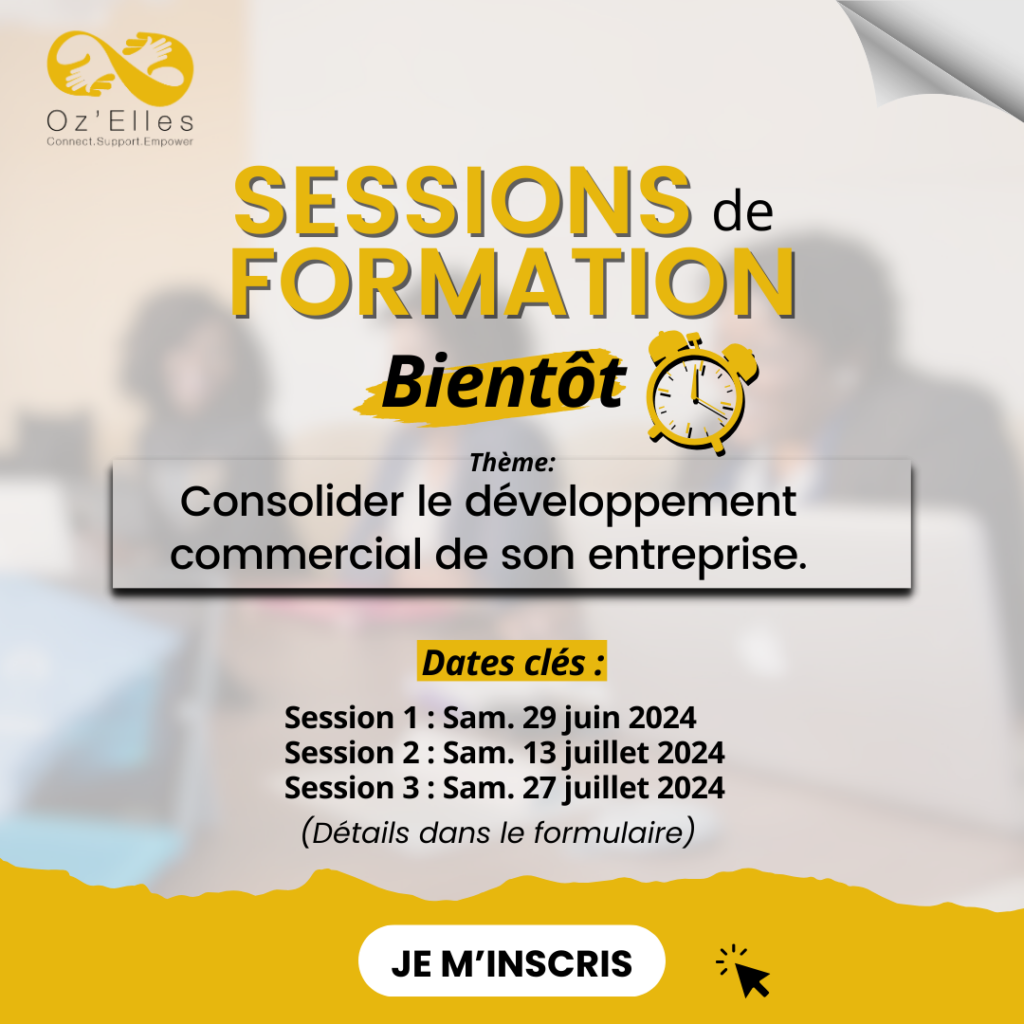 Oz'Elles
Connect.Support.Empower

SESSIONS de FORMATION

Bientôt

Thème:
Consolider le développement commercial de son entreprise.

Dates clés :

Session 1 : Sam. 29 juin 2024
Session 2 : Sam. 13 juillet 2024
Session 3 : Sam. 27 juillet 2024
(Détails dans le formulaire)

JE M'INSCRIS